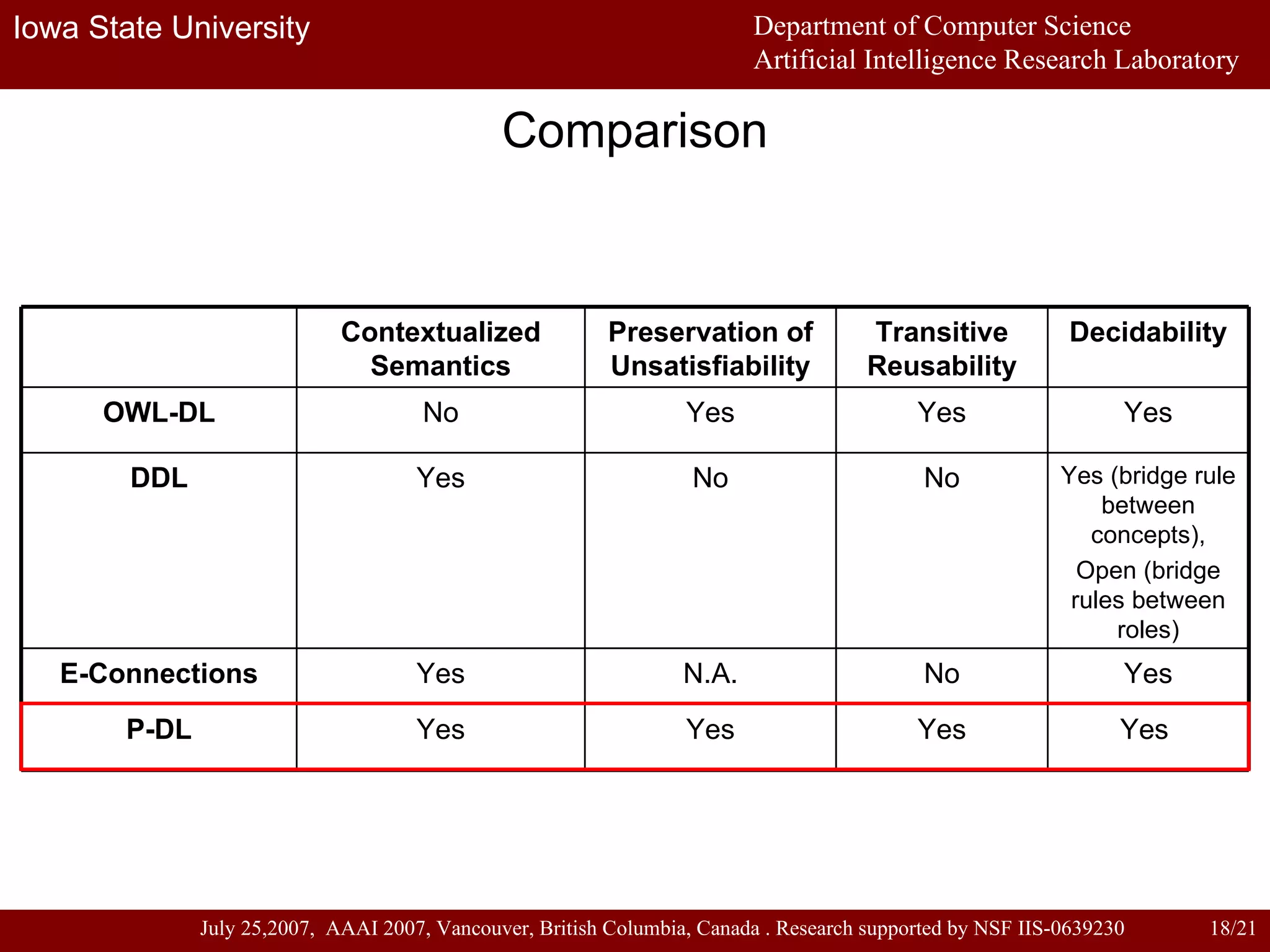 Iowa State University

Department of Computer Science
Artificial Intelligence Research Laboratory

Comparison

| | Contextualized Semantics | Preservation of Unsatisfiability | Transitive Reusability | Decidability |
|---|---|---|---|---|
| OWL-DL | No | Yes | Yes | Yes |
| DDL | Yes | No | No | Yes (bridge rule between concepts), Open (bridge rules between roles) |
| E-Connections | Yes | N.A. | No | Yes |
| P-DL | Yes | Yes | Yes | Yes |

July 25,2007, AAAI 2007, Vancouver, British Columbia, Canada . Research supported by NSF IIS-0639230 18/21